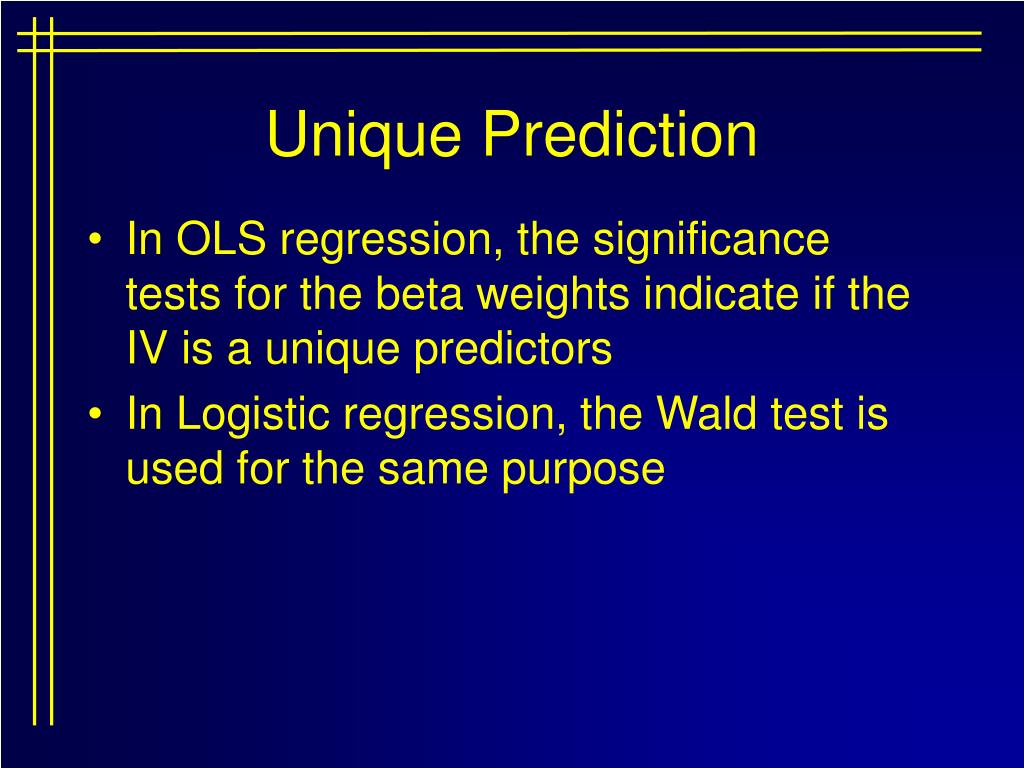 Unique Prediction

• In OLS regression, the significance tests for the beta weights indicate if the IV is a unique predictors
• In Logistic regression, the Wald test is used for the same purpose